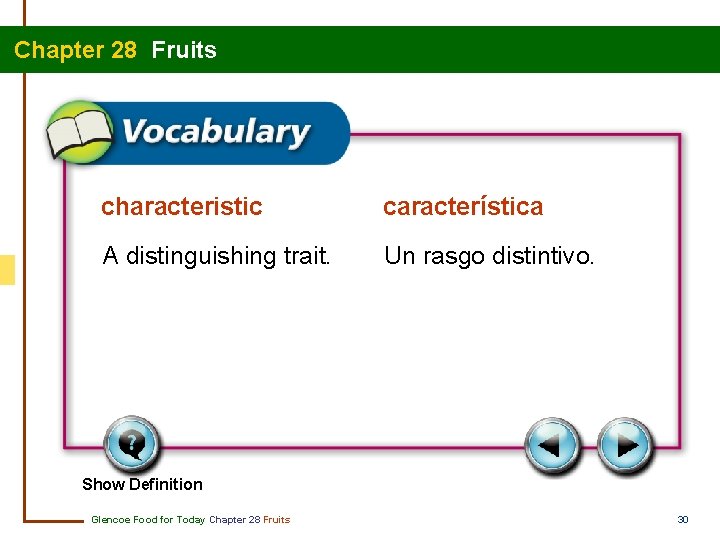 Chapter 28 Fruits

Vocabulary

characteristic

A distinguishing trait.

característica

Un rasgo distintivo.

Show Definition

Glencoe Food for Today Chapter 28 Fruits

30